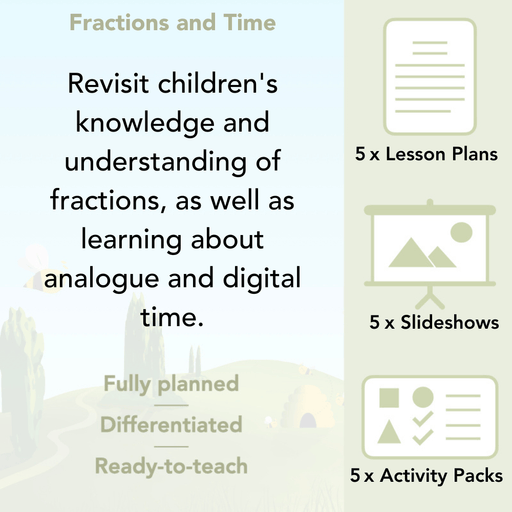 Fractions and Time

Revisit children's knowledge and understanding of fractions, as well as learning about analogue and digital time.

Fully planned
Differentiated
Ready-to-teach

5 x Lesson Plans

5 x Slideshows

5 x Activity Packs